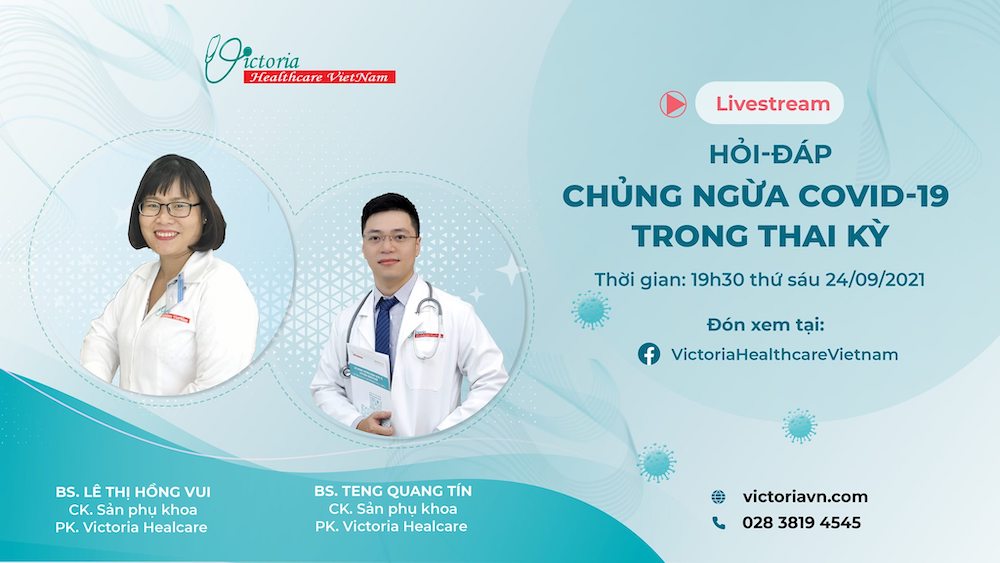 Victoria
Healthcare VietNam

Livestream

HỎI-ĐÁP
CHỦNG NGỪA COVID-19
TRONG THAI KỲ

Thời gian: 19h30 thứ sáu 24/09/2021

Đón xem tại:
VictoriaHealthcareVietnam

BS. LÊ THỊ HỒNG VUI
CK. Sản phụ khoa
PK. Victoria Healcare

BS. TENG QUANG TÍN
CK. Sản phụ khoa
PK. Victoria Healcare

victoriavn.com
028 3819 4545